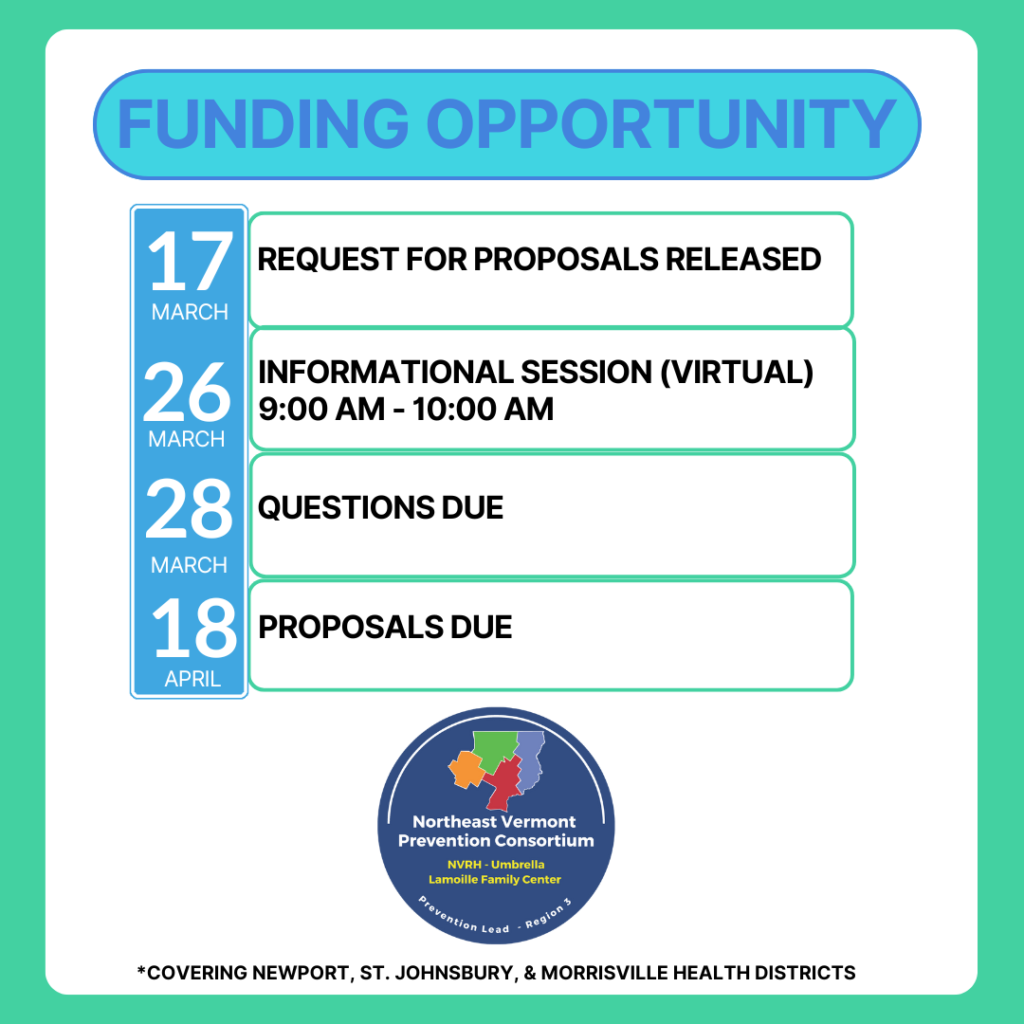 FUNDING OPPORTUNITY

17
MARCH
REQUEST FOR PROPOSALS RELEASED

26
MARCH
INFORMATIONAL SESSION (VIRTUAL)
9:00 AM - 10:00 AM

28
MARCH
QUESTIONS DUE

18
APRIL
PROPOSALS DUE

Northeast Vermont
Prevention Consortium
NVRH - Umbrella
Lamoille Family Center
Prevention Lead - Region 3

*COVERING NEWPORT, ST. JOHNSBURY, & MORRISVILLE HEALTH DISTRICTS